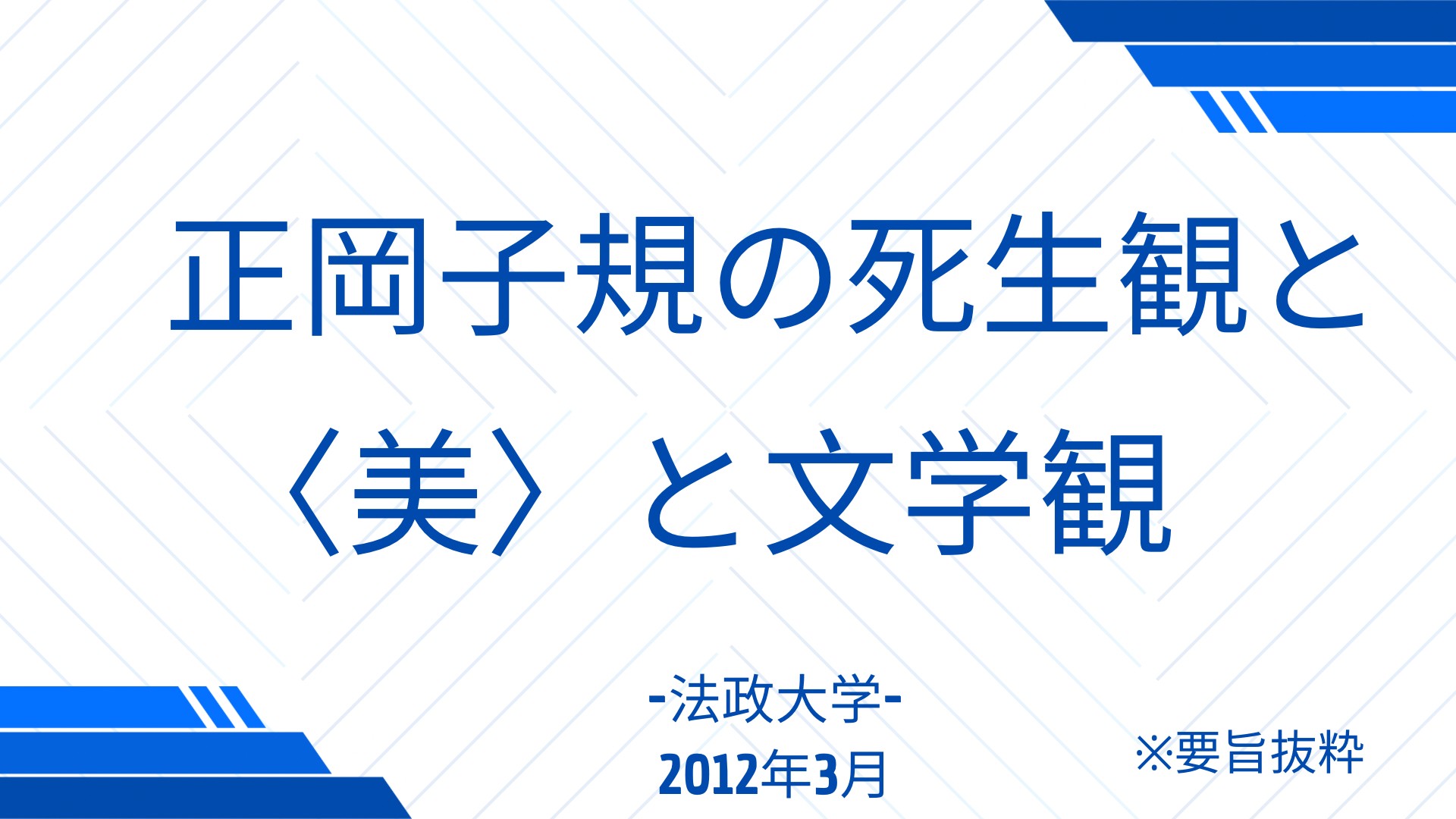 正岡子規の死生観と〈美〉と文学観

-法政大学-
2012年3月

※要旨抜粋